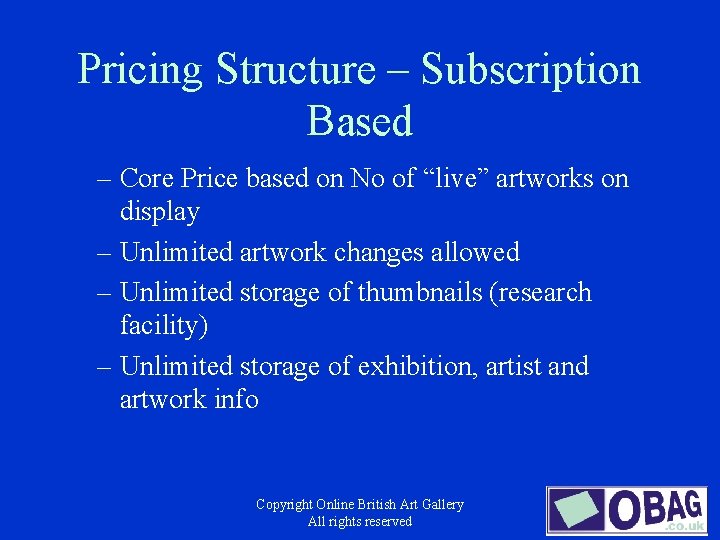 Pricing Structure – Subscription Based

– Core Price based on No of “live” artworks on display

– Unlimited artwork changes allowed

– Unlimited storage of thumbnails (research facility)

– Unlimited storage of exhibition, artist and artwork info

Copyright Online British Art Gallery
All rights reserved

OBAG
.co.uk